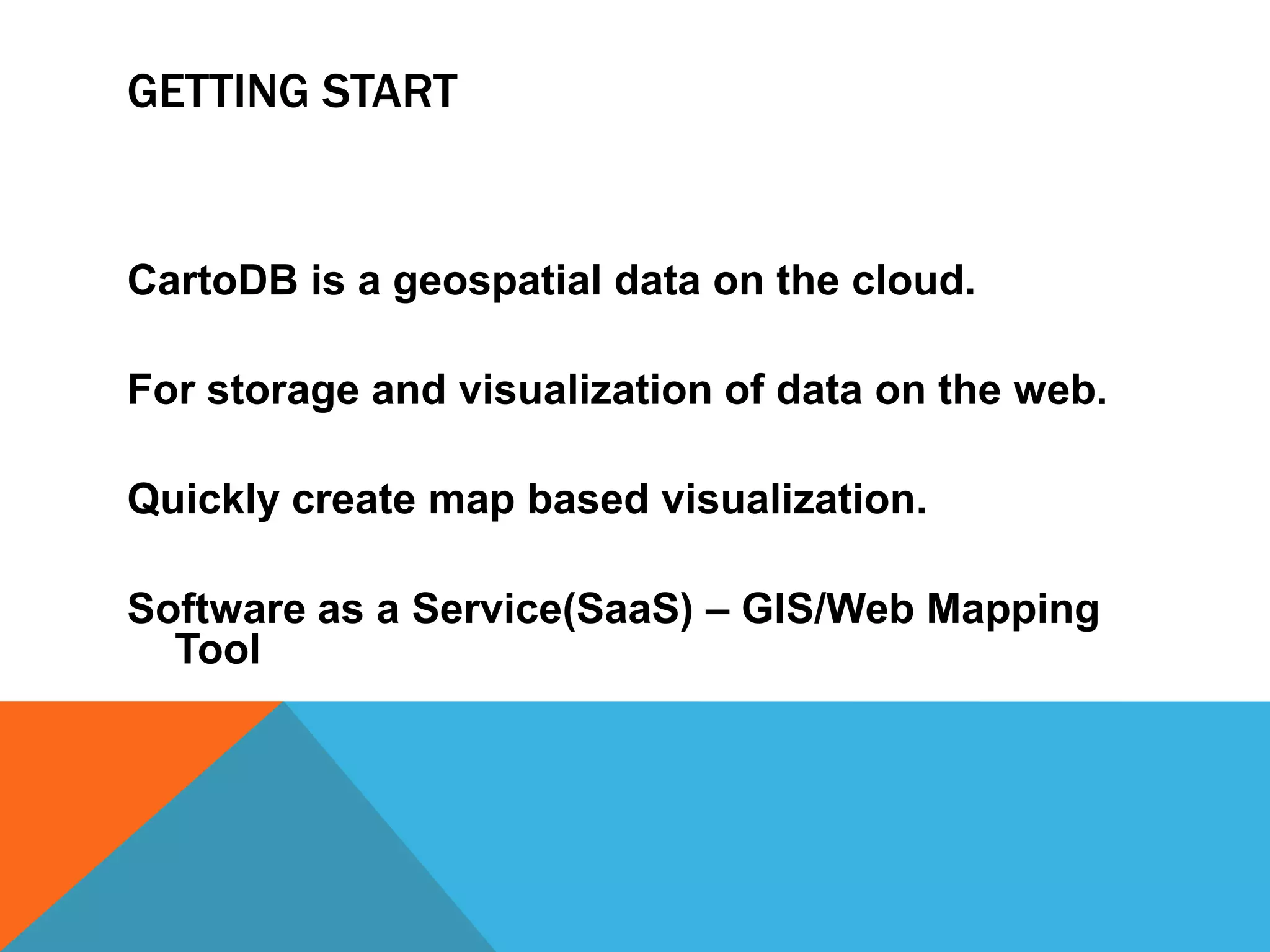 GETTING START

CartoDB is a geospatial data on the cloud.

For storage and visualization of data on the web.

Quickly create map based visualization.

Software as a Service(SaaS) – GIS/Web Mapping Tool